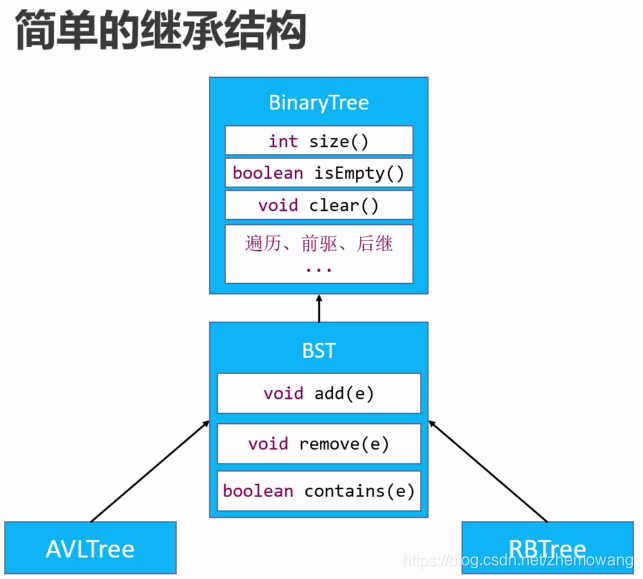 简单的继承结构

BinaryTree

int size()

boolean isEmpty()

void clear()

遍历、前驱、后继
...

BST

void add(e)

void remove(e)

boolean contains(e)

AVLTree

RBTree

https://blog.csdn.net/zhemowang